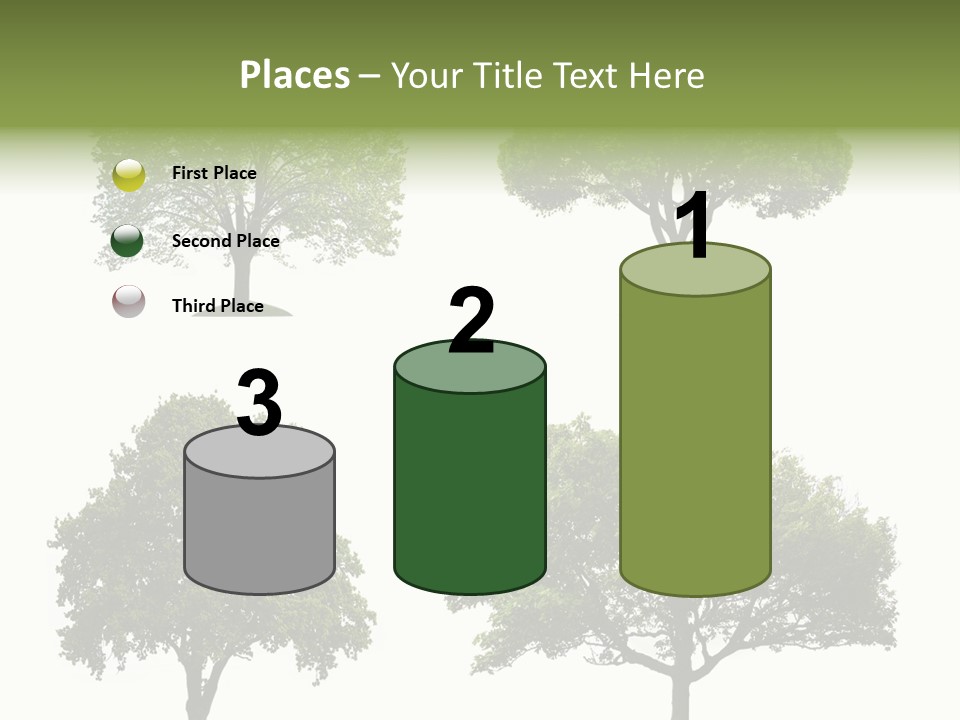 Places – Your Title Text Here

First Place

Second Place

Third Place

3

2

1